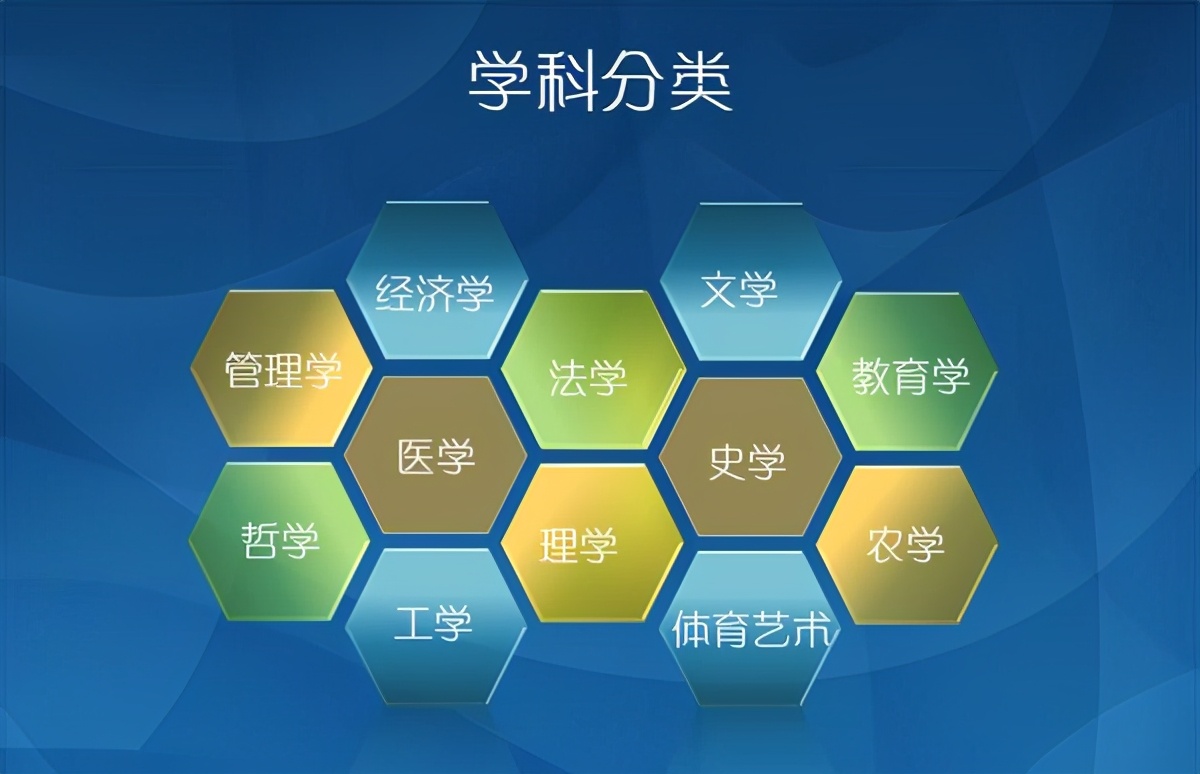 学科分类

经济学

文学

管理学

法学

教育学

医学

史学

哲学

理学

农学

工学

体育艺术